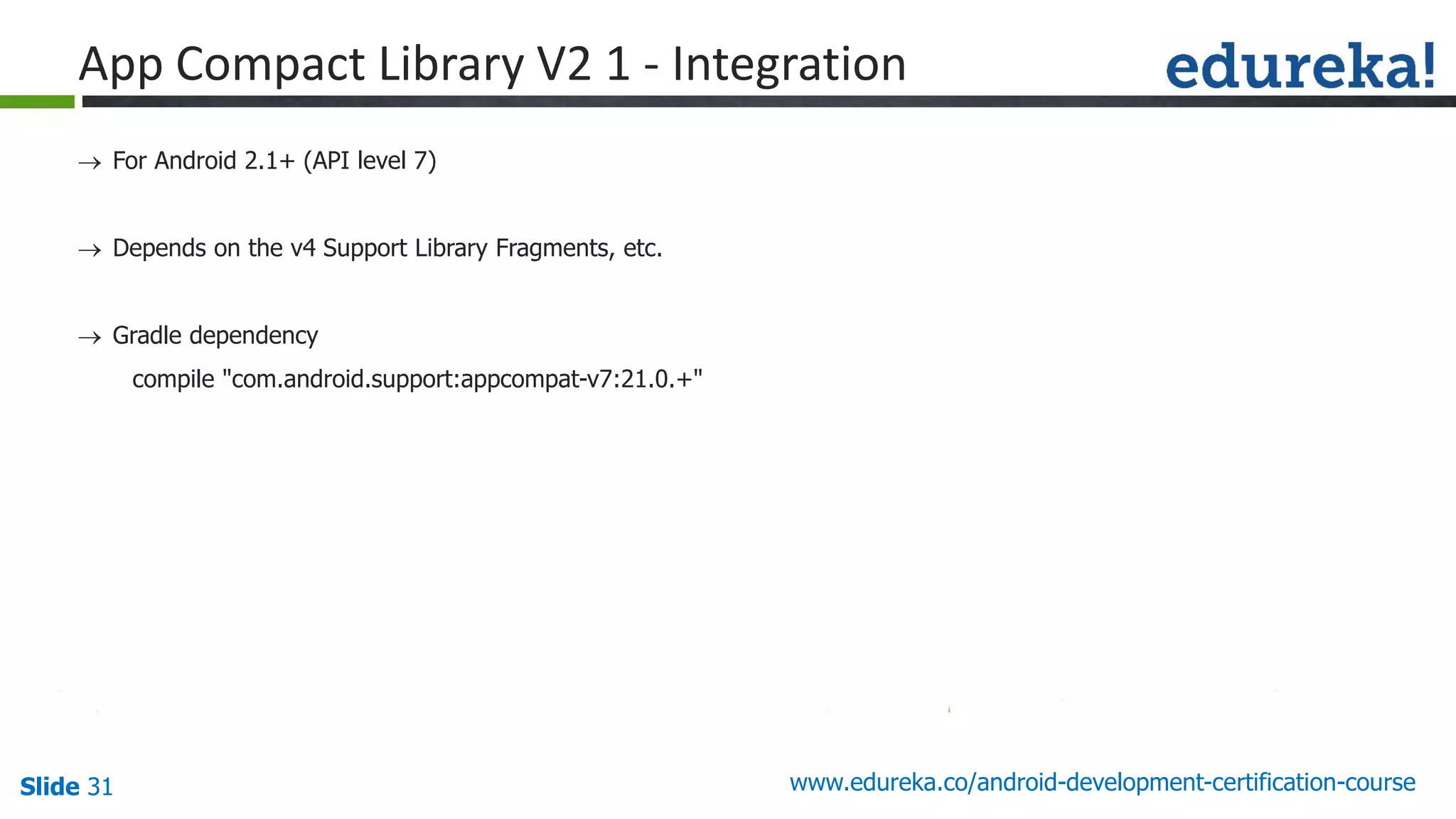 App Compact Library V2 1 - Integration

edureka!

→ For Android 2.1+ (API level 7)

→ Depends on the v4 Support Library Fragments, etc.

→ Gradle dependency
compile "com.android.support:appcompat-v7:21.0.+"

Slide 31

www.edureka.co/android-development-certification-course